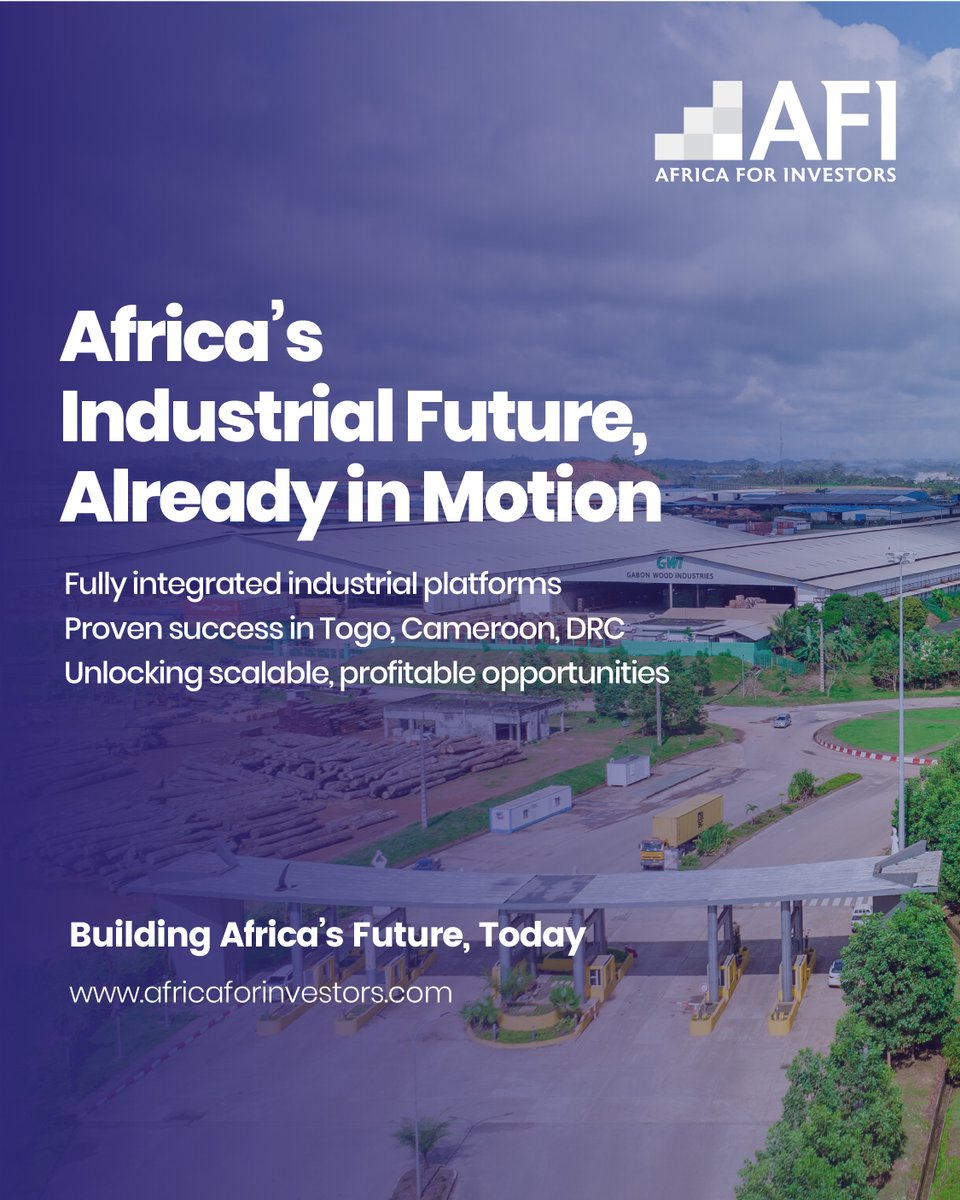 AFI
AFRICA FOR INVESTORS

Africa's Industrial Future, Already in Motion

Fully integrated industrial platforms
Proven success in Togo, Cameroon, DRC
Unlocking scalable, profitable opportunities

GWI
GABON WOOD INDUSTRIES

Building Africa's Future, Today

www.africaforinvestors.com